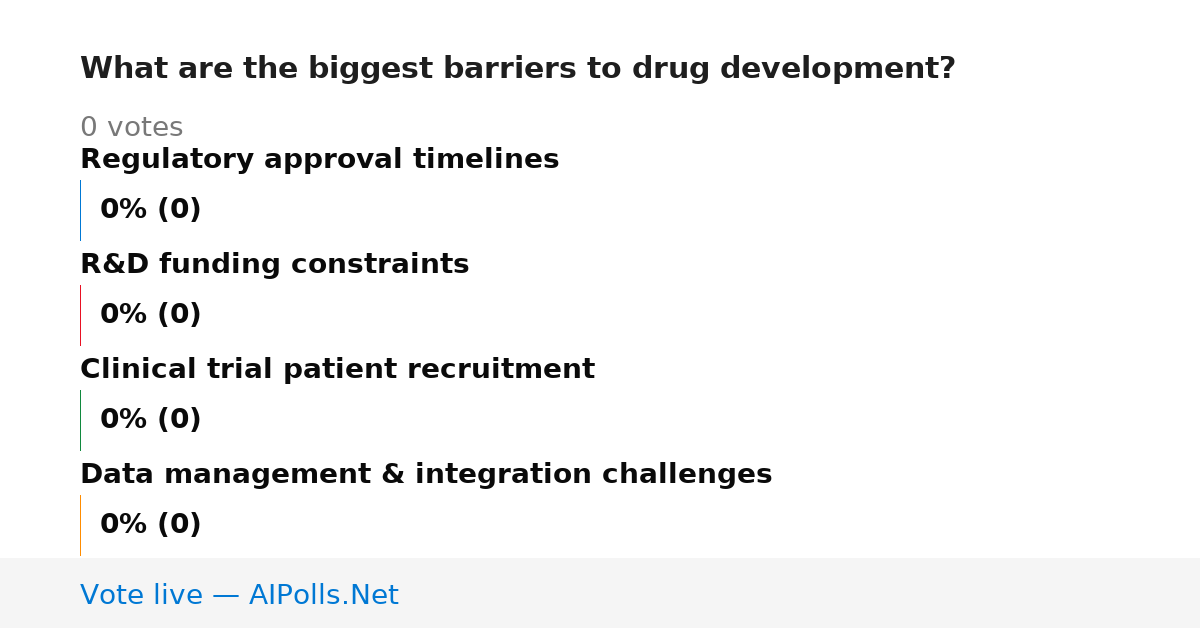 What are the biggest barriers to drug development?

0 votes

Regulatory approval timelines

0% (0)

R&D funding constraints

0% (0)

Clinical trial patient recruitment

0% (0)

Data management & integration challenges

0% (0)

Vote live — AIPolls.Net